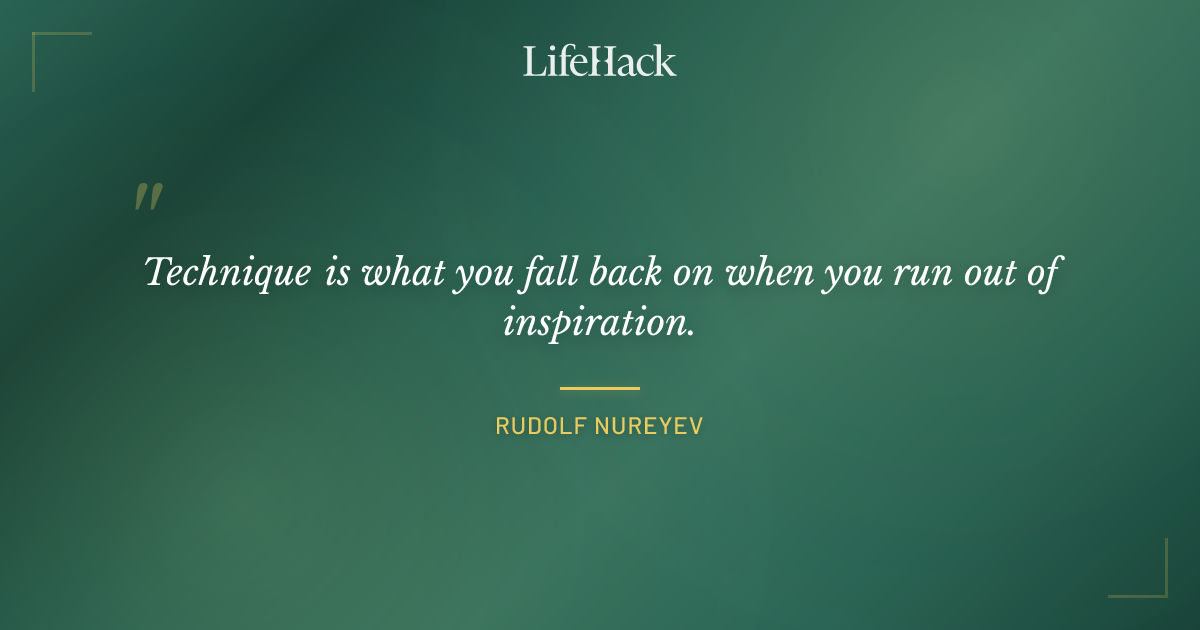 LifeHack

"

Technique is what you fall back on when you run out of inspiration.

RUDOLF NUREYEV